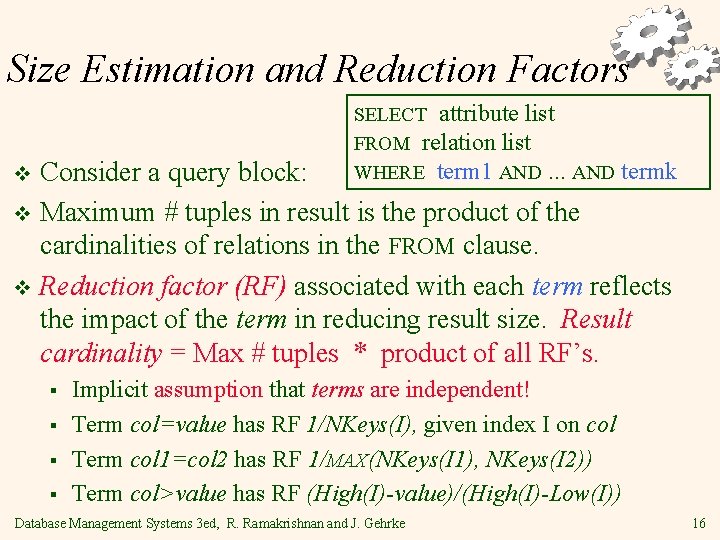 Size Estimation and Reduction Factors

SELECT attribute list
FROM relation list
WHERE term1 AND ... AND termk

❖ Consider a query block:

❖ Maximum # tuples in result is the product of the cardinalities of relations in the FROM clause.

❖ Reduction factor (RF) associated with each term reflects the impact of the term in reducing result size. Result cardinality = Max # tuples * product of all RF's.

▪ Implicit assumption that terms are independent!

▪ Term col=value has RF 1/NKeys(I), given index I on col

▪ Term col1=col2 has RF 1/MAX(NKeys(I1), NKeys(I2))

▪ Term col>value has RF (High(I)-value)/(High(I)-Low(I))

Database Management Systems 3ed, R. Ramakrishnan and J. Gehrke

16